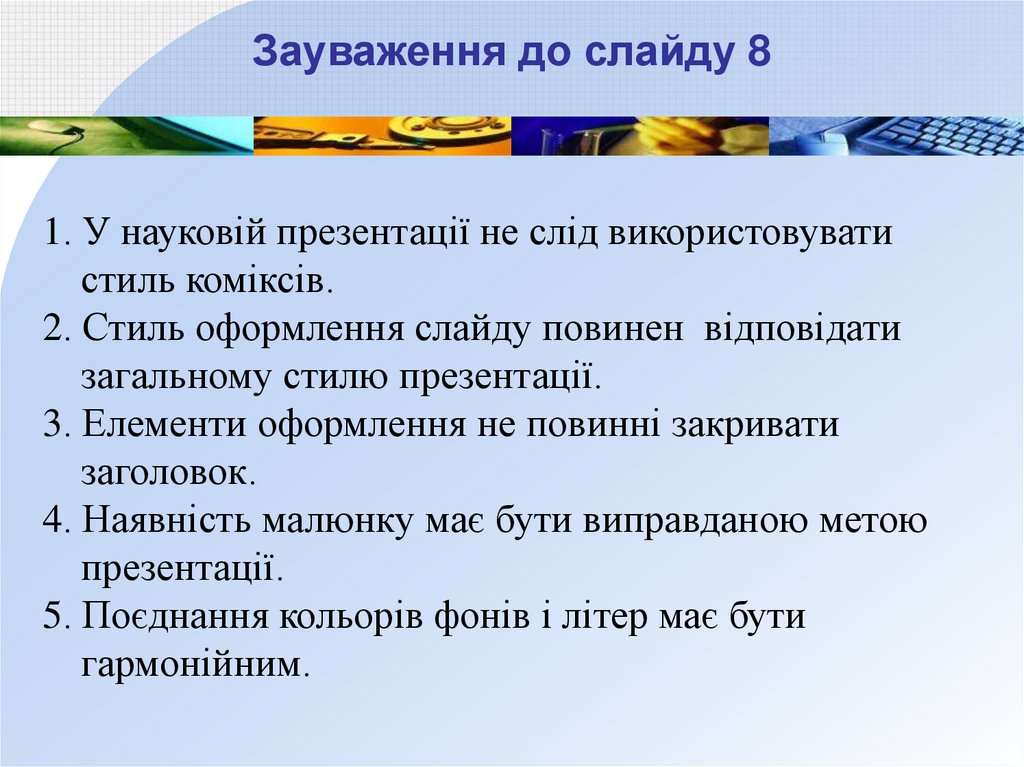 Зауваження до слайду 8

1. У науковій презентації не слід використовувати стиль коміксів.
2. Стиль оформлення слайду повинен відповідати загальному стилю презентації.
3. Елементи оформлення не повинні закривати заголовок.
4. Наявність малюнку має бути виправданою метою презентації.
5. Поєднання кольорів фонів і літер має бути гармонійним.